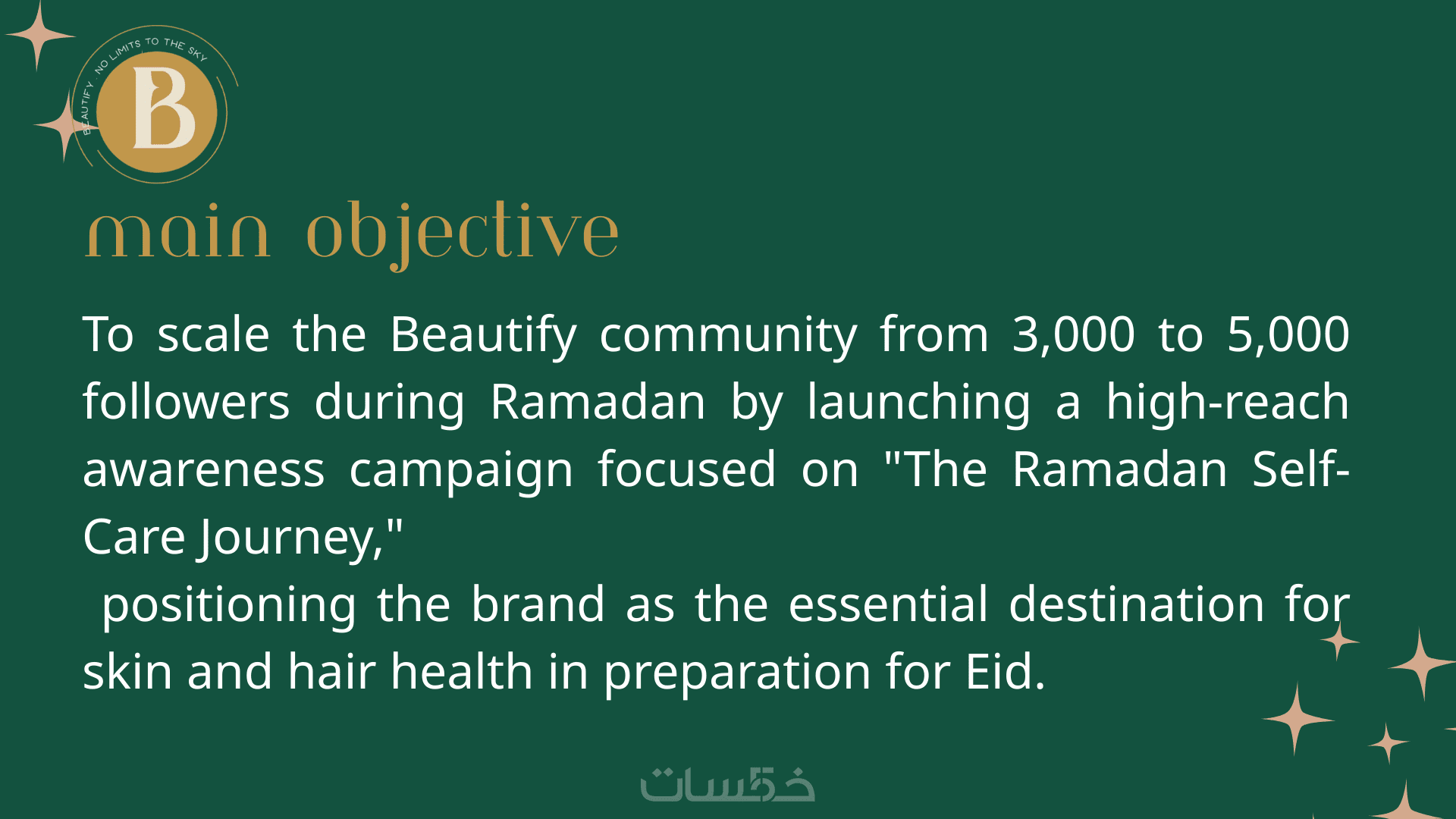 BEAUTIFY NO LIMITS TO THE SKY

B

main objective

To scale the Beautify community from 3,000 to 5,000 followers during Ramadan by launching a high-reach awareness campaign focused on "The Ramadan Self-Care Journey,"

positioning the brand as the essential destination for skin and hair health in preparation for Eid.

خمسات